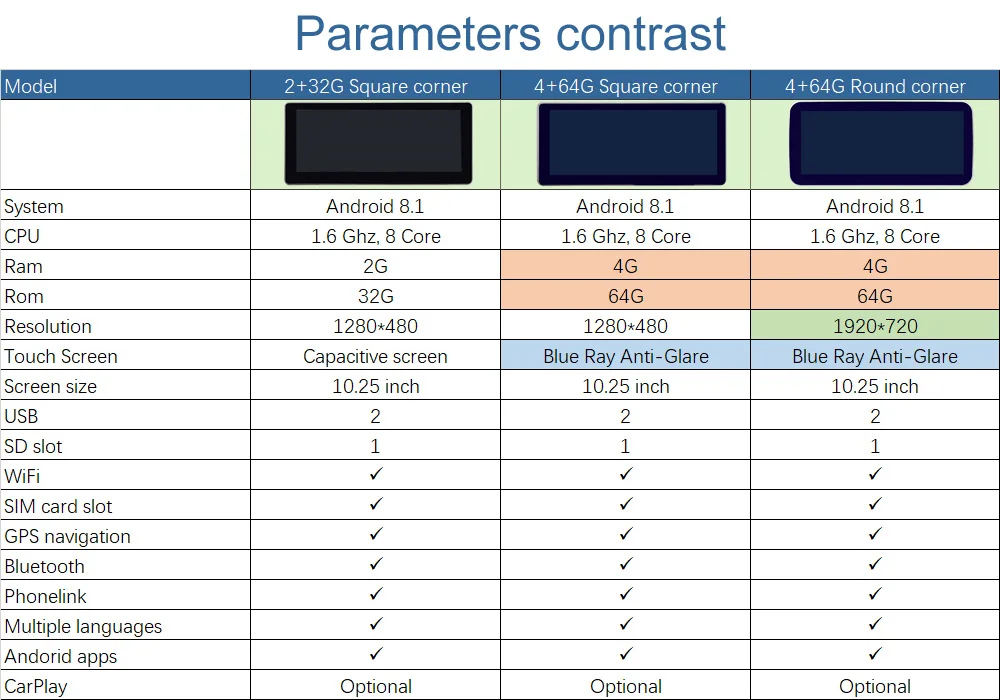 Parameters contrast

| Model | 2+32G Square corner | 4+64G Square corner | 4+64G Round corner |
|---|---|---|---|
| | | | |
| System | Android 8.1 | Android 8.1 | Android 8.1 |
| CPU | 1.6 Ghz, 8 Core | 1.6 Ghz, 8 Core | 1.6 Ghz, 8 Core |
| Ram | 2G | 4G | 4G |
| Rom | 32G | 64G | 64G |
| Resolution | 1280*480 | 1280*480 | 1920*720 |
| Touch Screen | Capacitive screen | Blue Ray Anti-Glare | Blue Ray Anti-Glare |
| Screen size | 10.25 inch | 10.25 inch | 10.25 inch |
| USB | 2 | 2 | 2 |
| SD slot | 1 | 1 | 1 |
| WiFi | ✓ | ✓ | ✓ |
| SIM card slot | ✓ | ✓ | ✓ |
| GPS navigation | ✓ | ✓ | ✓ |
| Bluetooth | ✓ | ✓ | ✓ |
| Phonelink | ✓ | ✓ | ✓ |
| Multiple languages | ✓ | ✓ | ✓ |
| Andorid apps | ✓ | ✓ | ✓ |
| CarPlay | Optional | Optional | Optional |